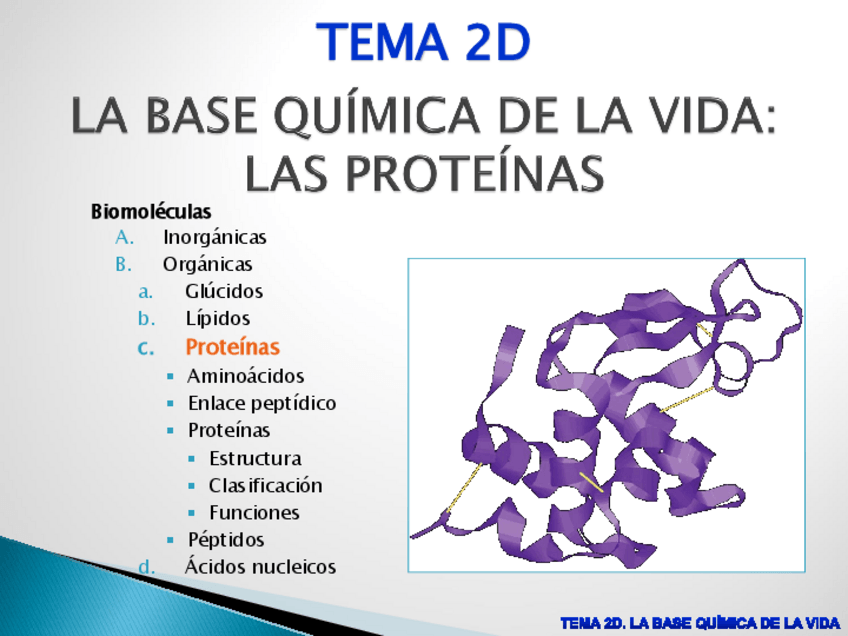 TEMA 2D

LA BASE QUÍMICA DE LA VIDA: LAS PROTEÍNAS

Biomoléculas
A. Inorgánicas
B. Orgánicas
a. Glúcidos
b. Lípidos
c. Proteínas
▪ Aminoácidos
▪ Enlace peptídico
▪ Proteínas
▪ Estructura
▪ Clasificación
▪ Funciones
▪ Péptidos
d. Ácidos nucleicos

TEMA 2D. LA BASE QUÍMICA DE LA VIDA